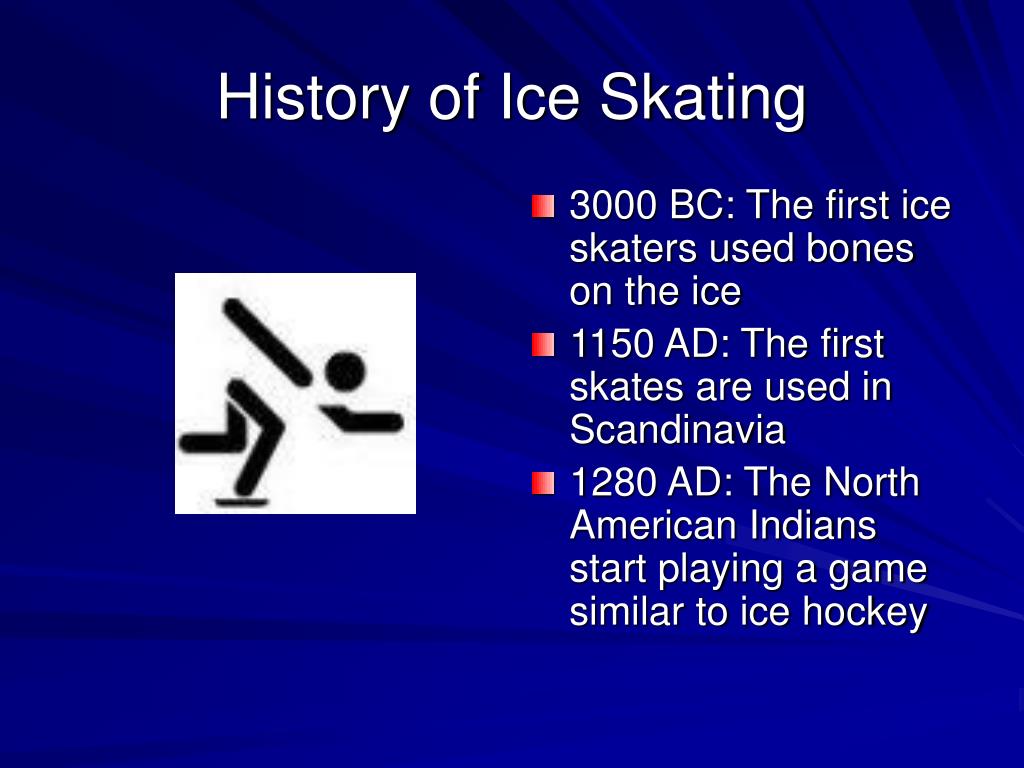 History of Ice Skating

- 3000 BC: The first ice skaters used bones on the ice
- 1150 AD: The first skates are used in Scandinavia
- 1280 AD: The North American Indians start playing a game similar to ice hockey